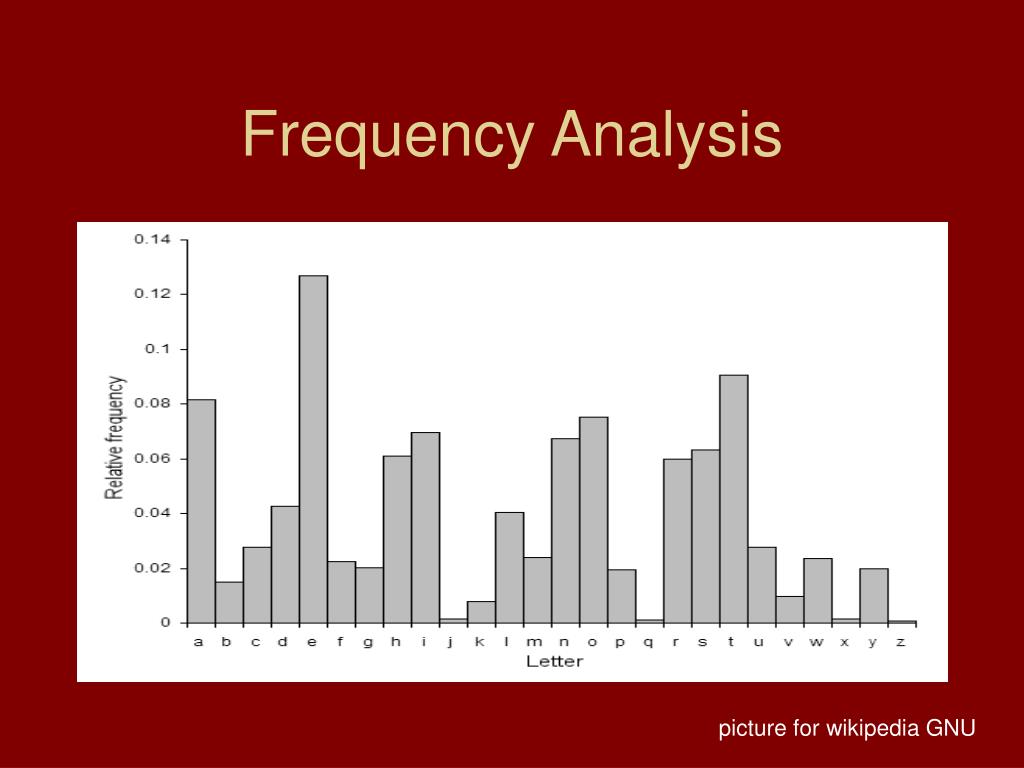 Frequency Analysis

0.14
0.12
0.1
0.08
0.06
0.04
0.02
0

Relative frequency

a b c d e f g h i j k l m n o p q r s t u v w x y z

Letter

picture for wikipedia GNU